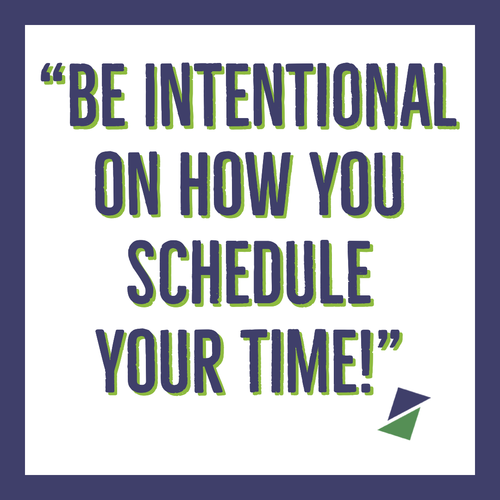 “BE INTENTIONAL ON HOW YOU SCHEDULE YOUR TIME!”